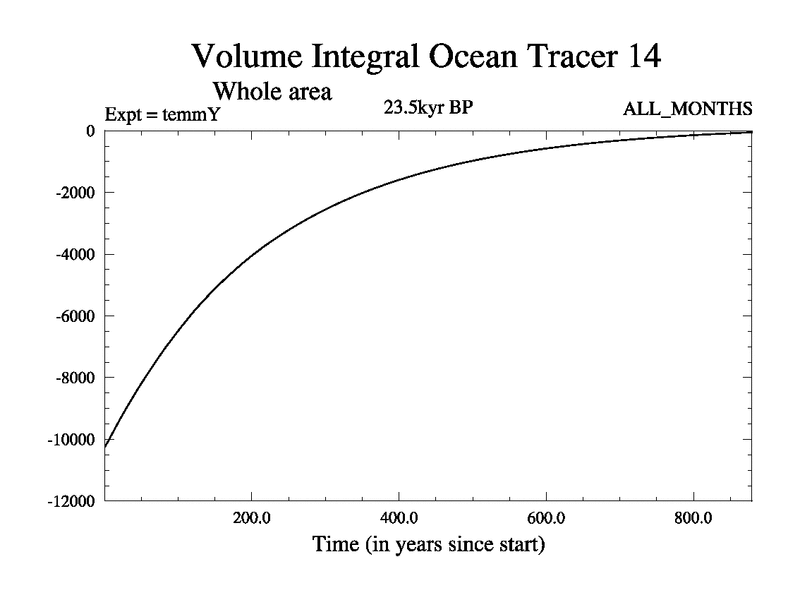 Volume Integral Ocean Tracer 14

Whole area

Expt = temmY

23.5kyr BP

ALL_MONTHS

0
-2000
-4000
-6000
-8000
-10000
-12000

200.0
400.0
600.0
800.0

Time (in years since start)